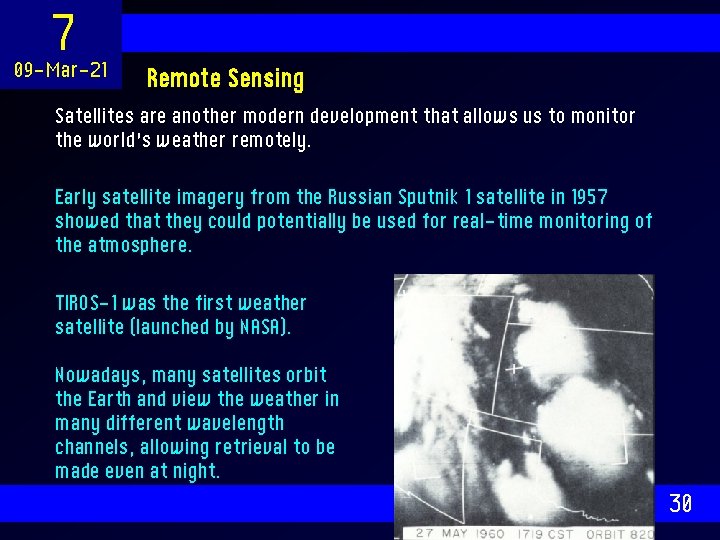 7
09-Mar-21

Remote Sensing

Satellites are another modern development that allows us to monitor the world's weather remotely.

Early satellite imagery from the Russian Sputnik 1 satellite in 1957 showed that they could potentially be used for real-time monitoring of the atmosphere.

TIROS-1 was the first weather satellite (launched by NASA).

Nowadays, many satellites orbit the Earth and view the weather in many different wavelength channels, allowing retrieval to be made even at night.

27 MAY 1960 1719 CST ORBIT 820

30